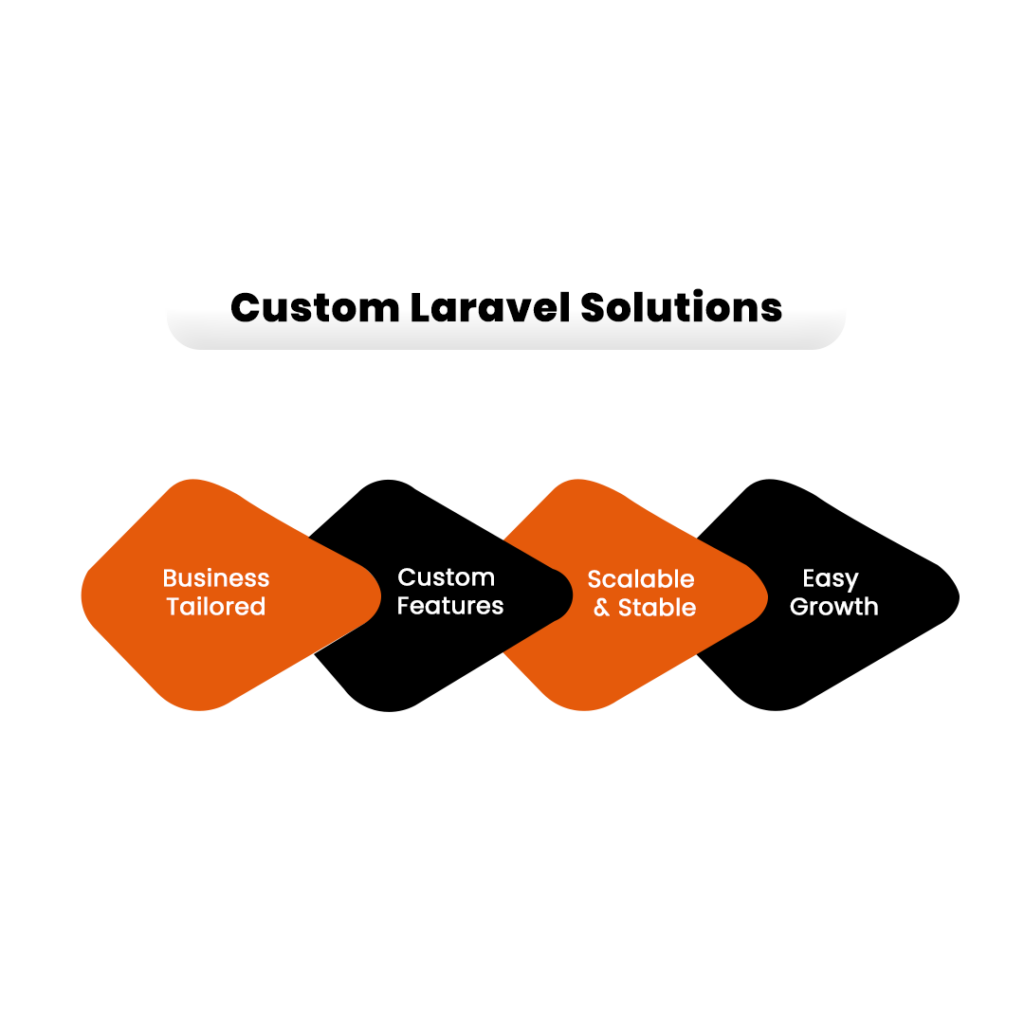 Custom Laravel Solutions

Business Tailored

Custom Features

Scalable & Stable

Easy Growth